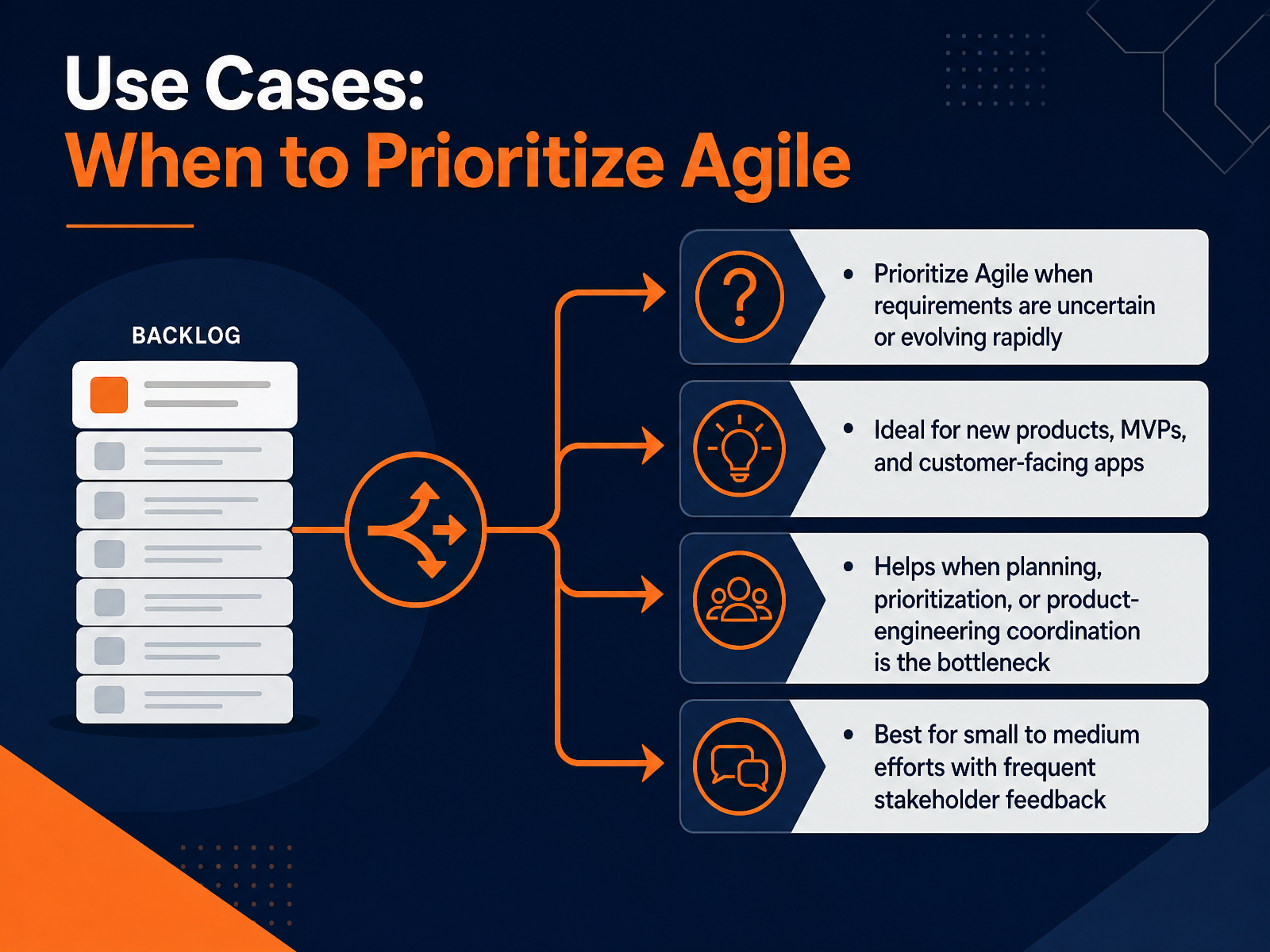 Use Cases:
When to Prioritize Agile

BACKLOG

• Prioritize Agile when requirements are uncertain or evolving rapidly

• Ideal for new products, MVPs, and customer-facing apps

• Helps when planning, prioritization, or product-engineering coordination is the bottleneck

• Best for small to medium efforts with frequent stakeholder feedback